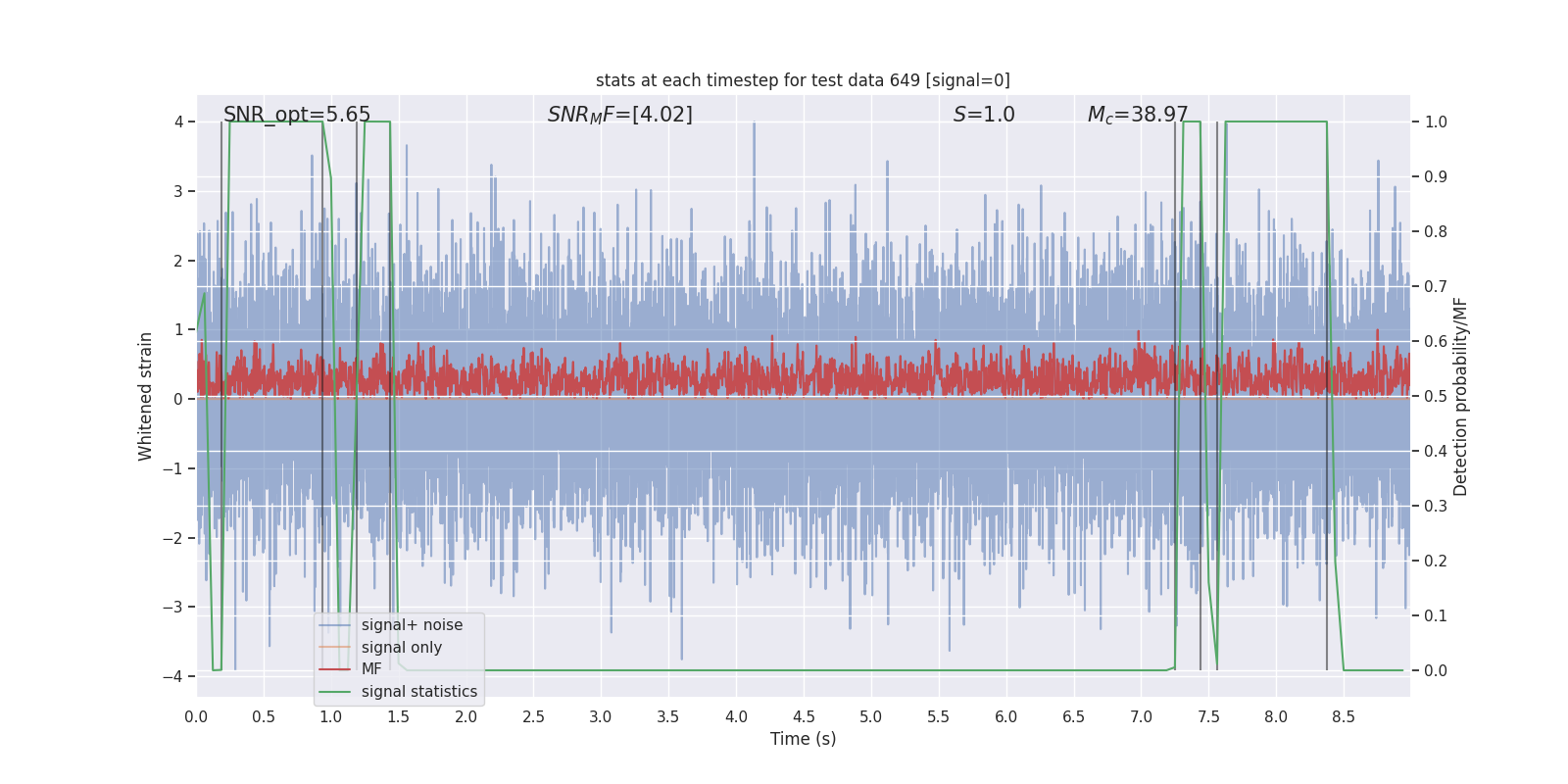 stats at each timestep for test data 649 [signal=0]

SNR_opt=5.65

$SNR_MF$=[4.02]

$S$=1.0

$M_c$=38.97

Whitened strain

4
3
2
1
0
−1
−2
−3
−4

Detection probability/MF

1.0
0.9
0.8
0.7
0.6
0.5
0.4
0.3
0.2
0.1
0.0

signal+ noise
signal only
MF
signal statistics

0.0 0.5 1.0 1.5 2.0 2.5 3.0 3.5 4.0 4.5 5.0 5.5 6.0 6.5 7.0 7.5 8.0 8.5

Time (s)